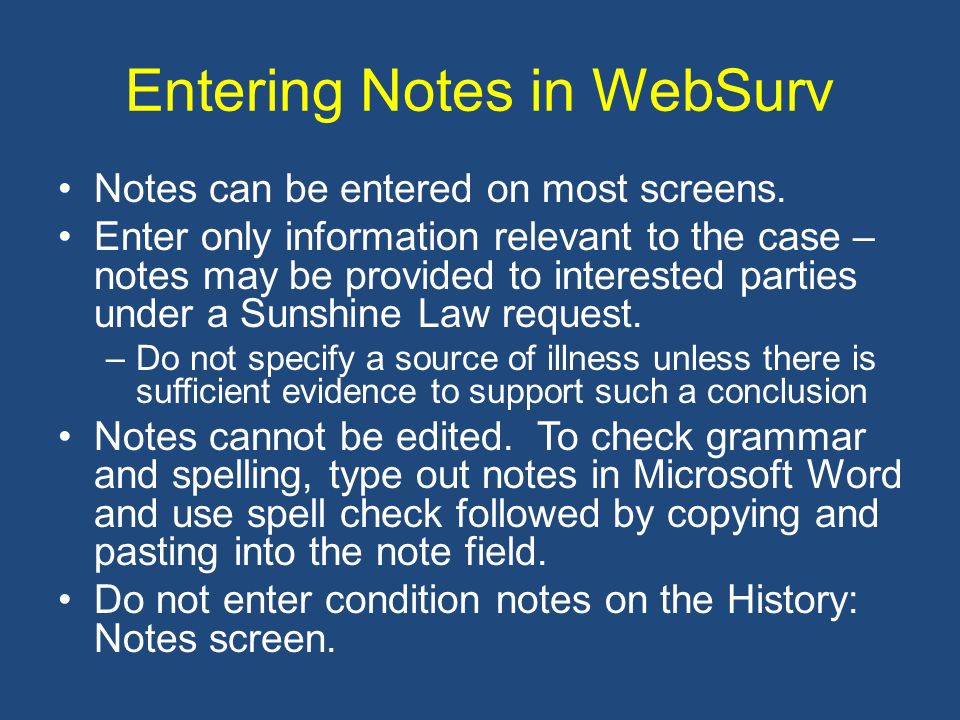 Entering Notes in WebSurv

• Notes can be entered on most screens.
• Enter only information relevant to the case – notes may be provided to interested parties under a Sunshine Law request.
  – Do not specify a source of illness unless there is sufficient evidence to support such a conclusion
• Notes cannot be edited. To check grammar and spelling, type out notes in Microsoft Word and use spell check followed by copying and pasting into the note field.
• Do not enter condition notes on the History: Notes screen.